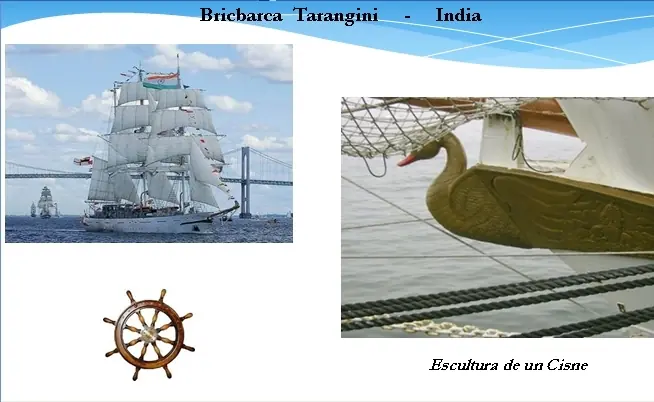 Bricbarca Tarangini - India

Escultura de un Cisne